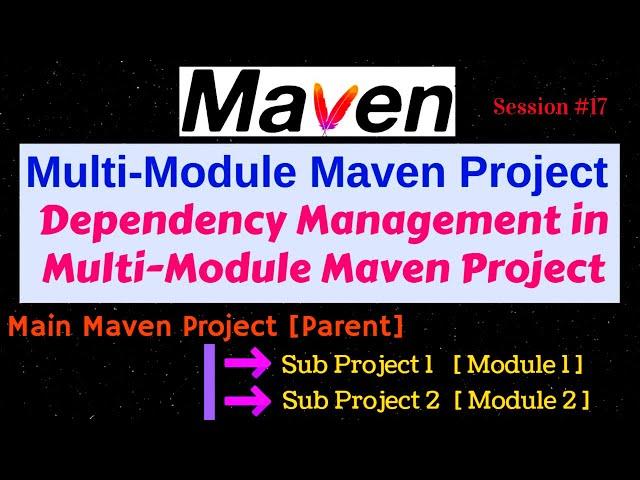 Maven

Session #17

Multi-Module Maven Project

Dependency Management in Multi-Module Maven Project

Main Maven Project [Parent]

Sub Project 1 [ Module 1 ]

Sub Project 2 [ Module 2 ]